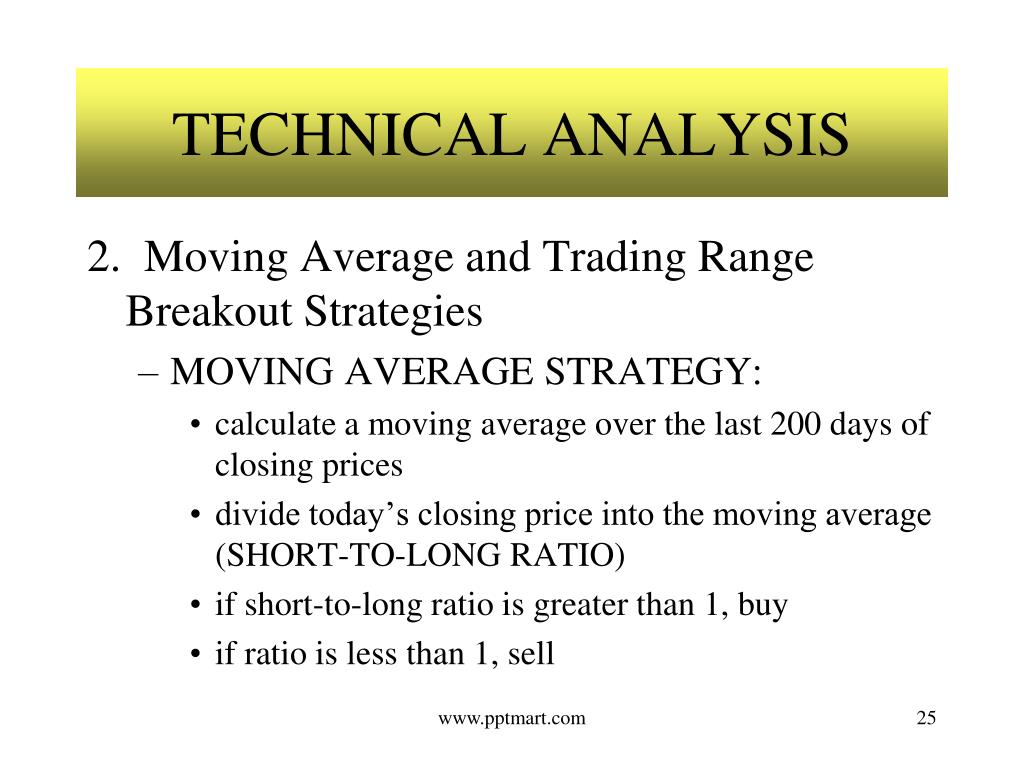 TECHNICAL ANALYSIS

2. Moving Average and Trading Range Breakout Strategies

– MOVING AVERAGE STRATEGY:

• calculate a moving average over the last 200 days of closing prices

• divide today’s closing price into the moving average (SHORT-TO-LONG RATIO)

• if short-to-long ratio is greater than 1, buy

• if ratio is less than 1, sell

www.pptmart.com

25